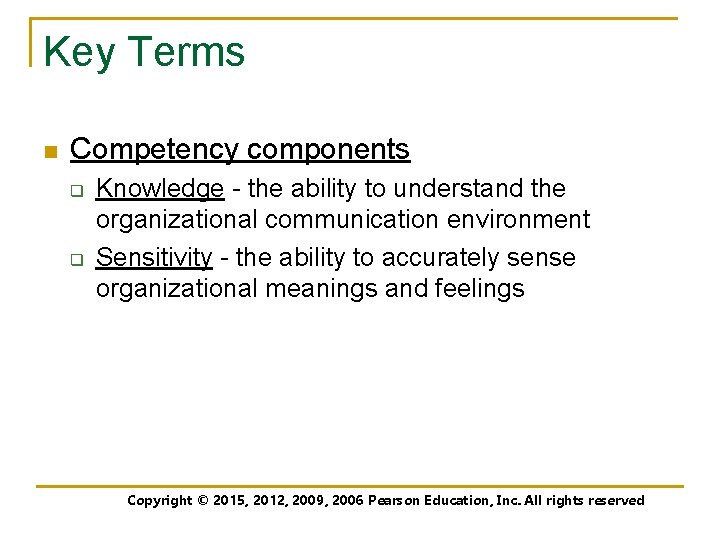 Key Terms

Competency components

Knowledge - the ability to understand the organizational communication environment

Sensitivity - the ability to accurately sense organizational meanings and feelings

Copyright © 2015, 2012, 2009, 2006 Pearson Education, Inc. All rights reserved